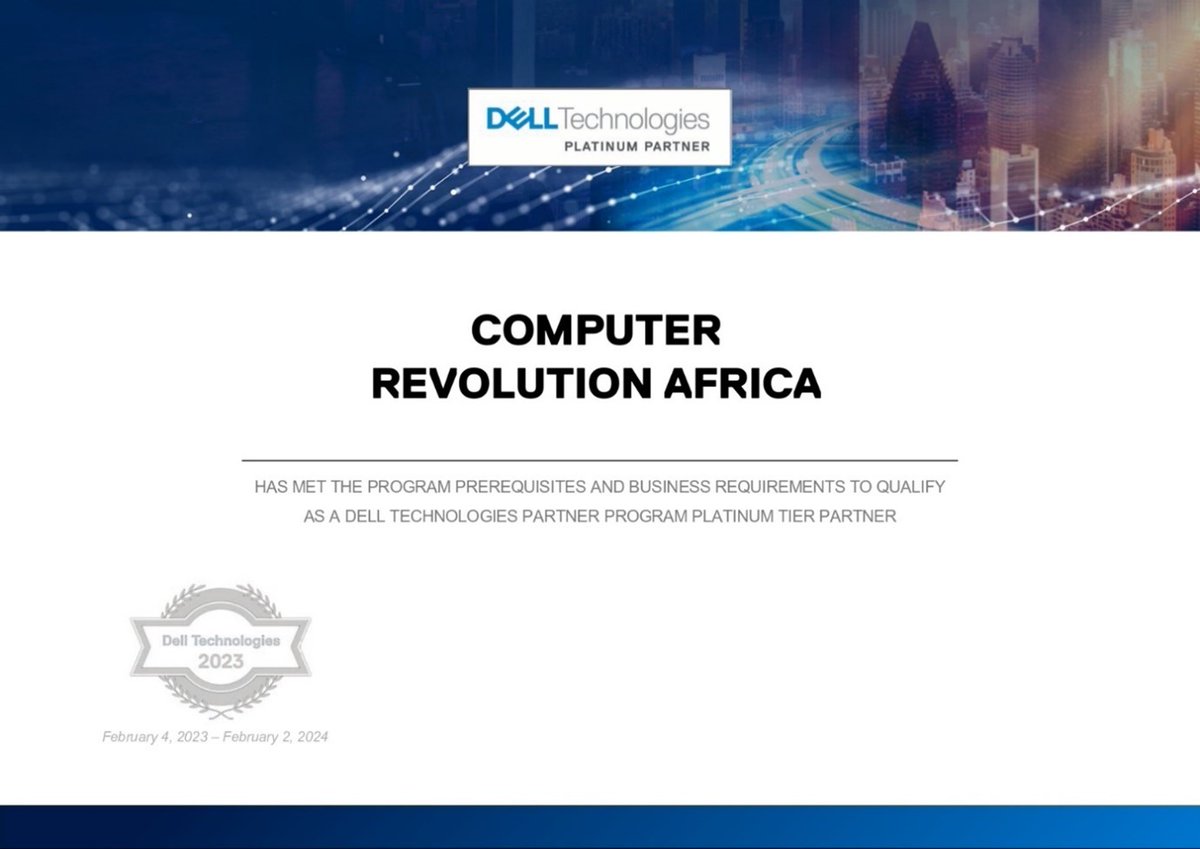 DELL Technologies
PLATINUM PARTNER

COMPUTER
REVOLUTION AFRICA

HAS MET THE PROGRAM PREREQUISITES AND BUSINESS REQUIREMENTS TO QUALIFY AS A DELL TECHNOLOGIES PARTNER PROGRAM PLATINUM TIER PARTNER

Dell Technologies
2023

February 4, 2023 – February 2, 2024